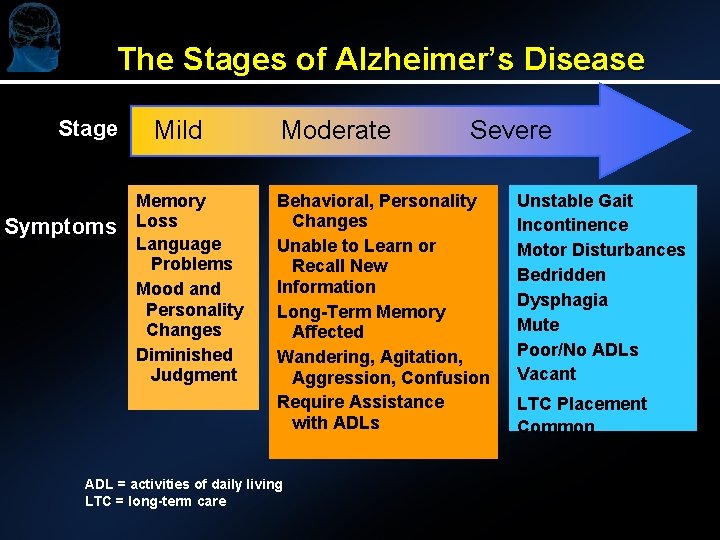 The Stages of Alzheimer's Disease

Stage

Mild

Moderate

Severe

Symptoms

Memory Loss

Language Problems

Mood and Personality Changes

Diminished Judgment

Behavioral, Personality Changes

Unable to Learn or Recall New Information

Long-Term Memory Affected

Wandering, Agitation, Aggression, Confusion

Require Assistance with ADLs

Unstable Gait

Incontinence

Motor Disturbances

Bedridden

Dysphagia

Mute

Poor/No ADLs

Vacant

LTC Placement Common

ADL = activities of daily living
LTC = long-term care